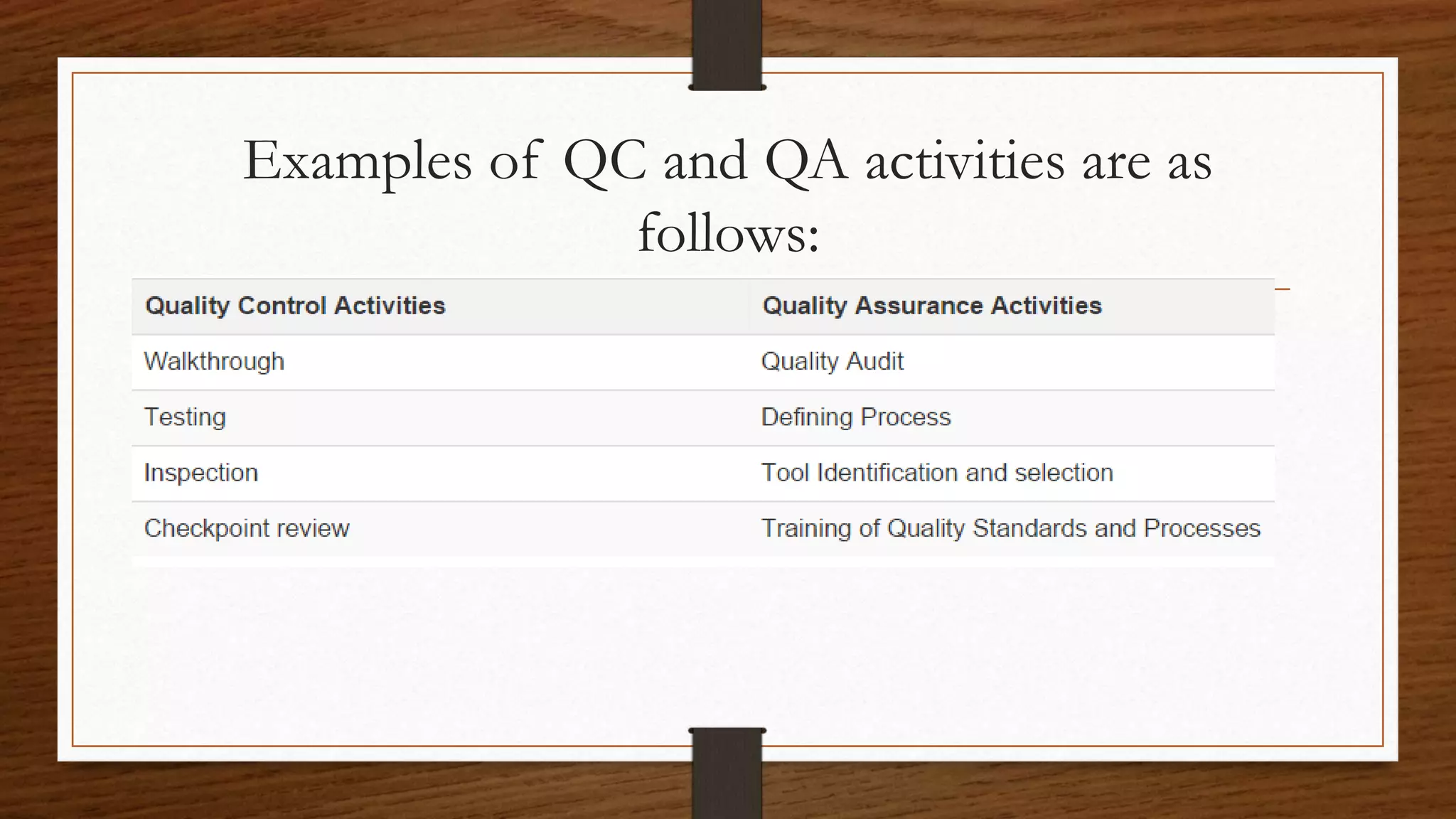 Examples of QC and QA activities are as follows:

| Quality Control Activities | Quality Assurance Activities |
|---|---|
| Walkthrough | Quality Audit |
| Testing | Defining Process |
| Inspection | Tool Identification and selection |
| Checkpoint review | Training of Quality Standards and Processes |